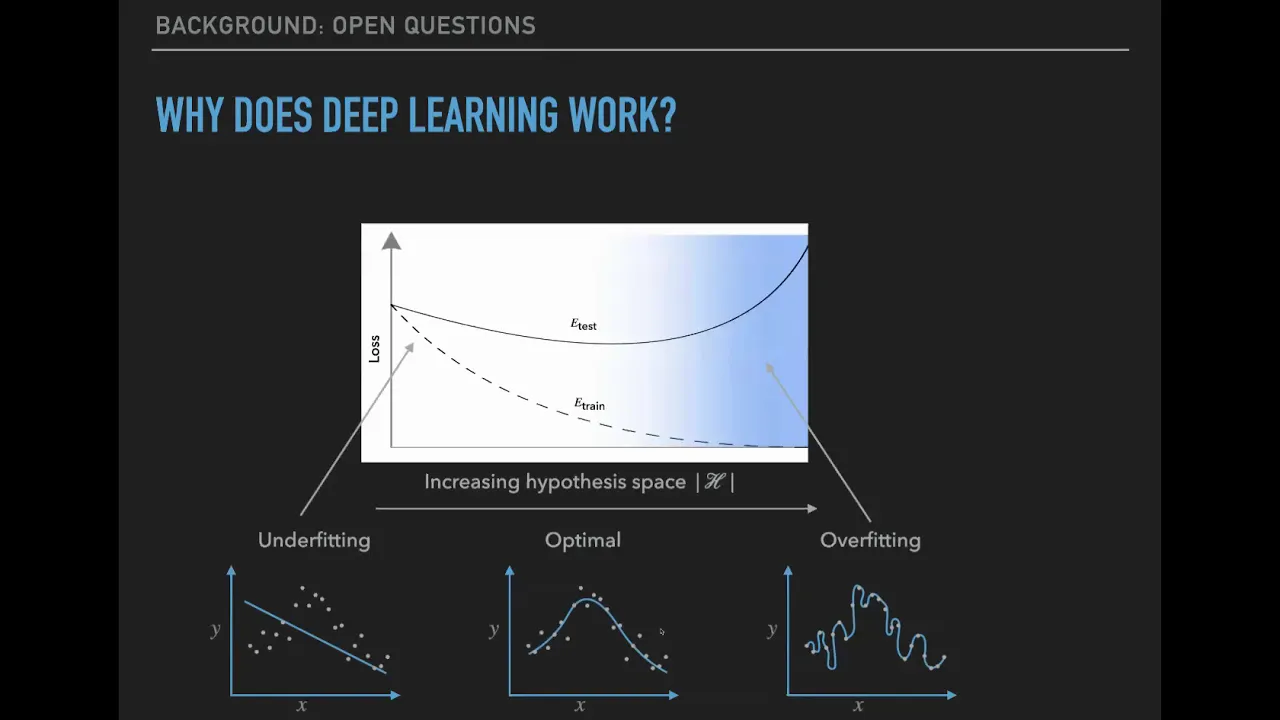 BACKGROUND: OPEN QUESTIONS

WHY DOES DEEP LEARNING WORK?

Loss

$E_{\text{test}}$

$E_{\text{train}}$

Increasing hypothesis space $|\mathcal{H}|$

Underfitting

Optimal

Overfitting

$y$

$x$

$y$

$x$

$y$

$x$